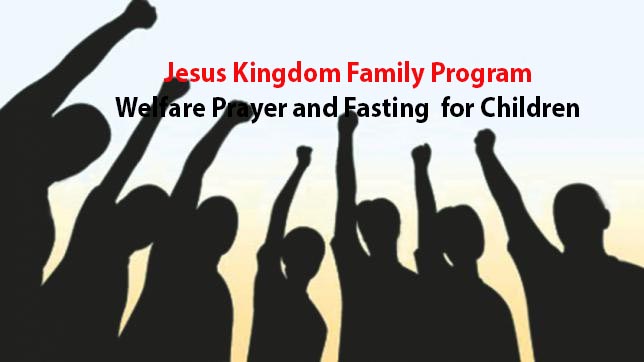 Jesus Kingdom Family Program
Welfare Prayer and Fasting for Children